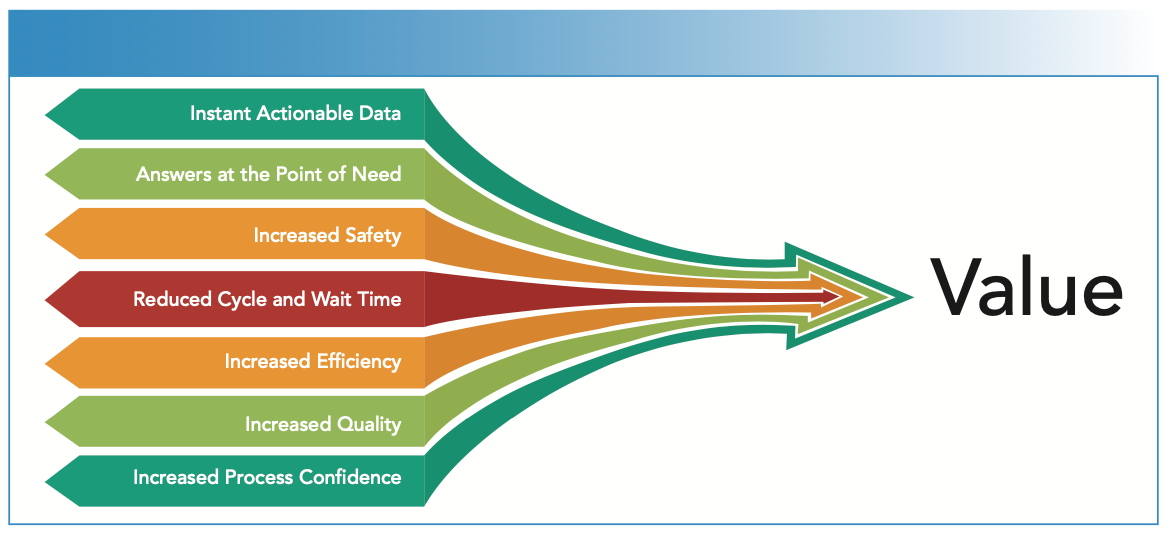 Instant Actionable Data

Answers at the Point of Need

Increased Safety

Reduced Cycle and Wait Time

Increased Efficiency

Increased Quality

Increased Process Confidence

Value